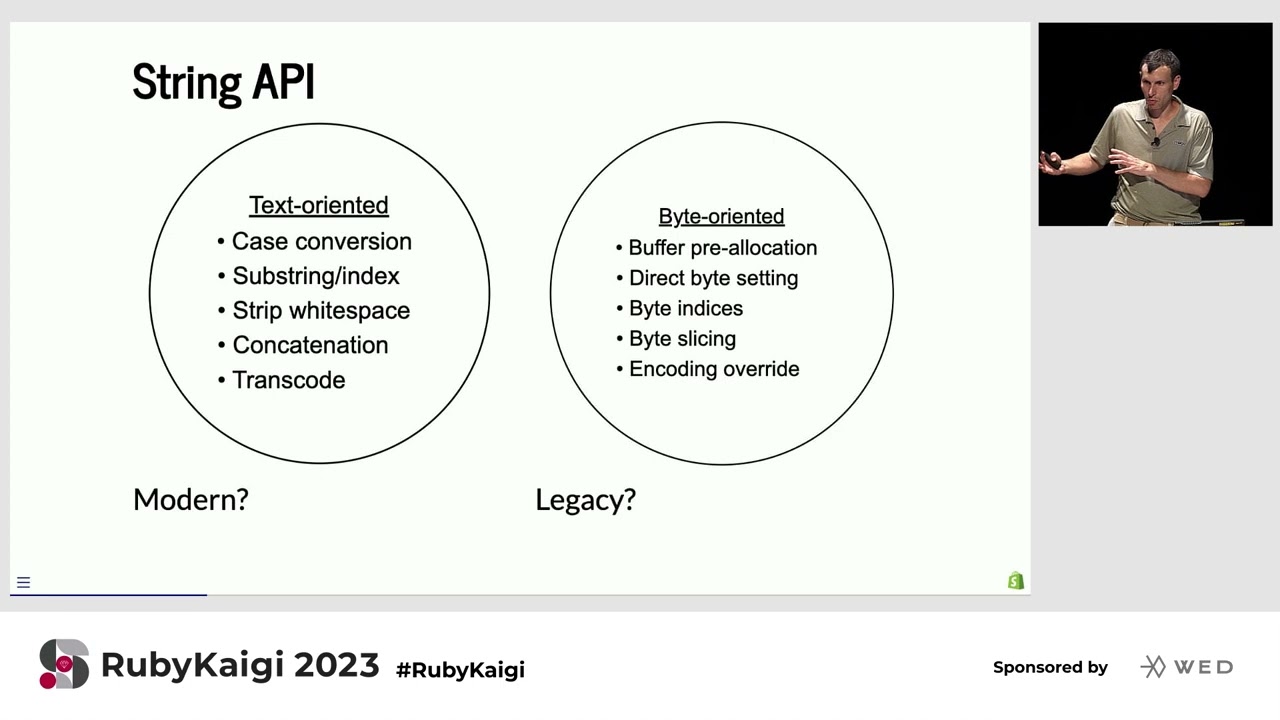 String API

Text-oriented
• Case conversion
• Substring/index
• Strip whitespace
• Concatenation
• Transcode

Byte-oriented
• Buffer pre-allocation
• Direct byte setting
• Byte indices
• Byte slicing
• Encoding override

Modern?

Legacy?

RubyKaigi 2023 #RubyKaigi

Sponsored by WED